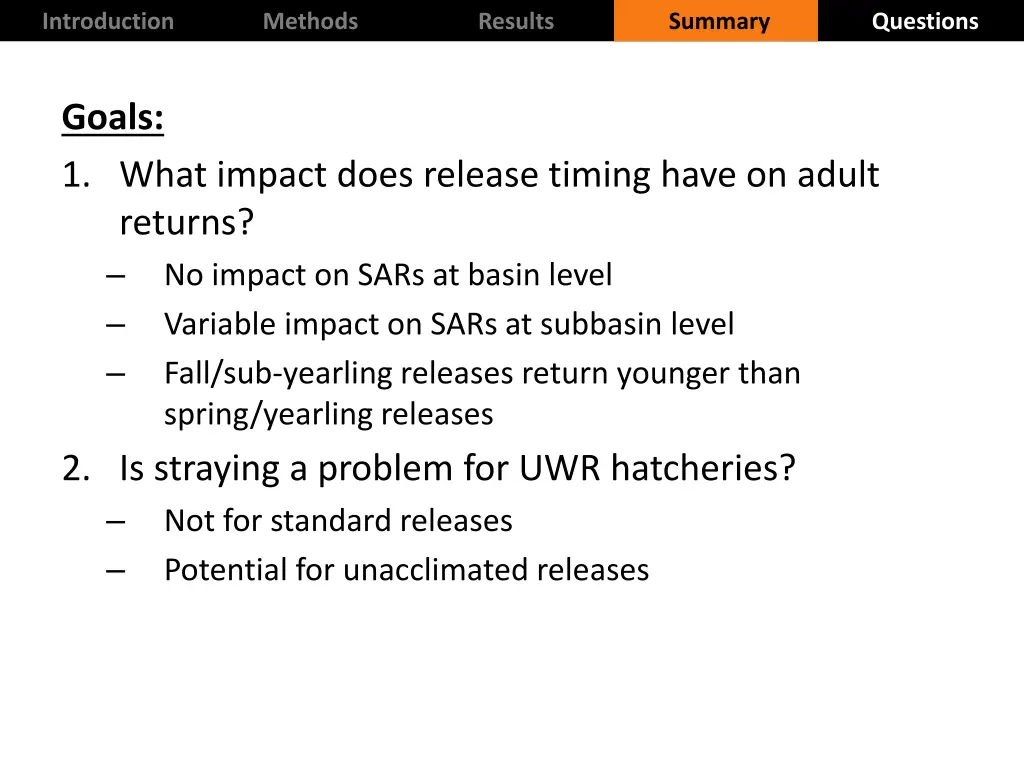 Introduction Methods Results Summary Questions

Goals:

1. What impact does release timing have on adult returns?
– No impact on SARs at basin level
– Variable impact on SARs at subbasin level
– Fall/sub-yearling releases return younger than spring/yearling releases

2. Is straying a problem for UWR hatcheries?
– Not for standard releases
– Potential for unacclimated releases